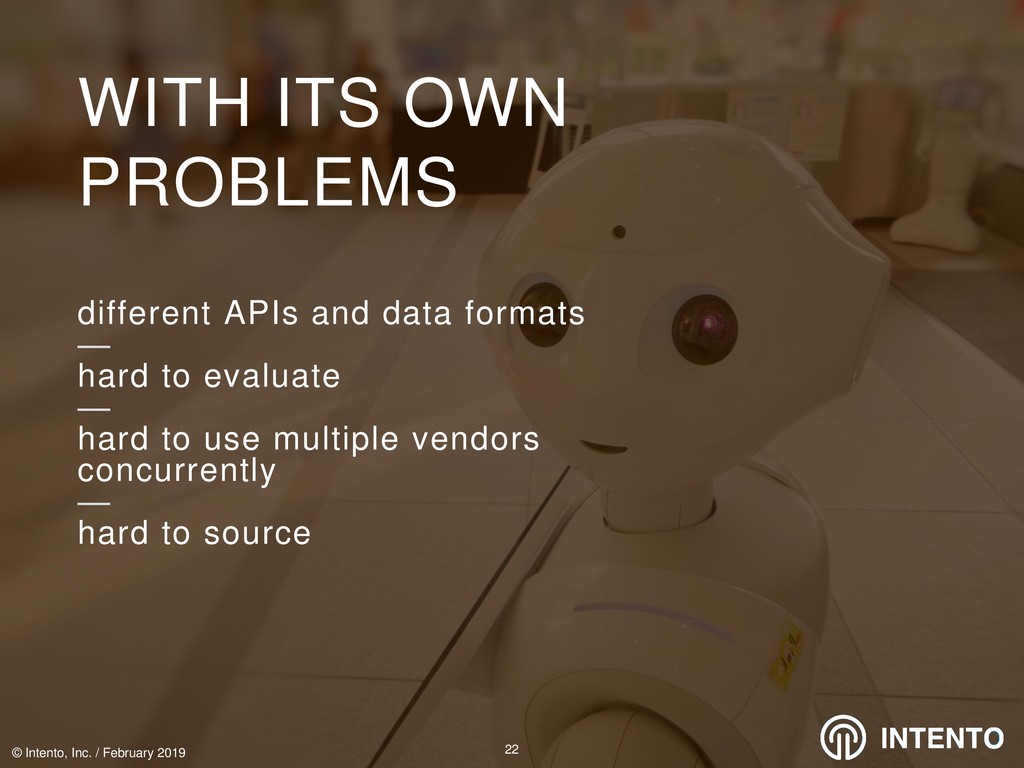 WITH ITS OWN PROBLEMS

different APIs and data formats
—
hard to evaluate
—
hard to use multiple vendors concurrently
—
hard to source

© Intento, Inc. / February 2019

22

INTENTO